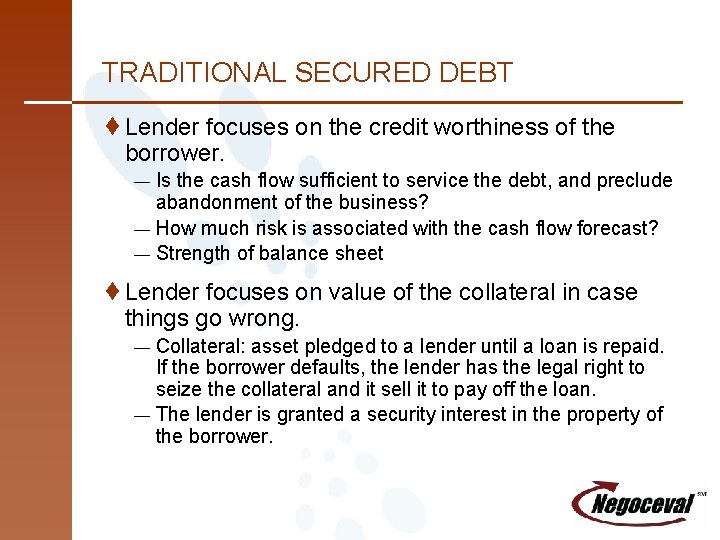 TRADITIONAL SECURED DEBT

♦ Lender focuses on the credit worthiness of the borrower.

— Is the cash flow sufficient to service the debt, and preclude abandonment of the business?

— How much risk is associated with the cash flow forecast?

— Strength of balance sheet

♦ Lender focuses on value of the collateral in case things go wrong.

— Collateral: asset pledged to a lender until a loan is repaid. If the borrower defaults, the lender has the legal right to seize the collateral and it sell it to pay off the loan.

— The lender is granted a security interest in the property of the borrower.

Negoceval SM